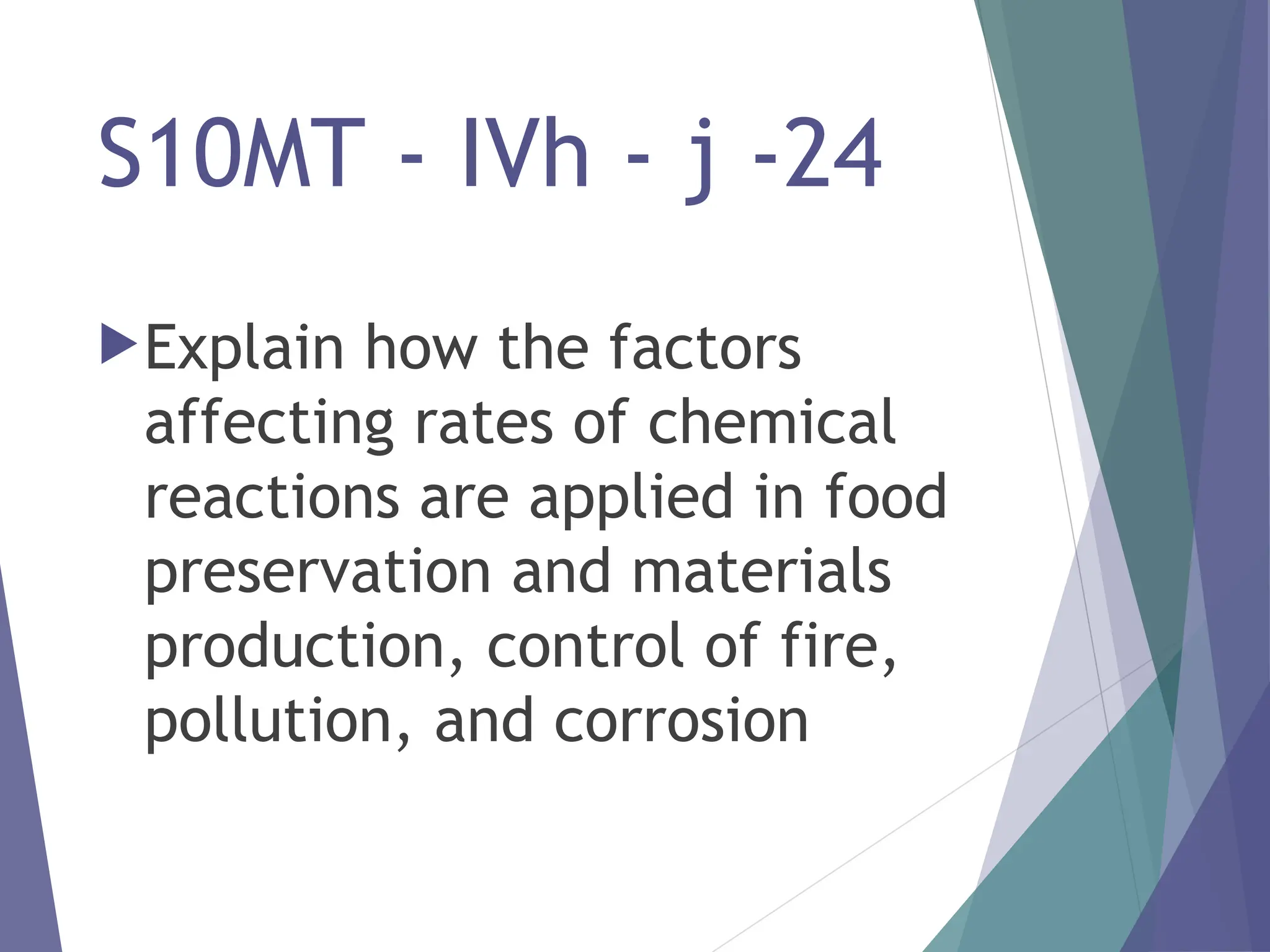 S10MT - IVh - j -24

Explain how the factors affecting rates of chemical reactions are applied in food preservation and materials production, control of fire, pollution, and corrosion